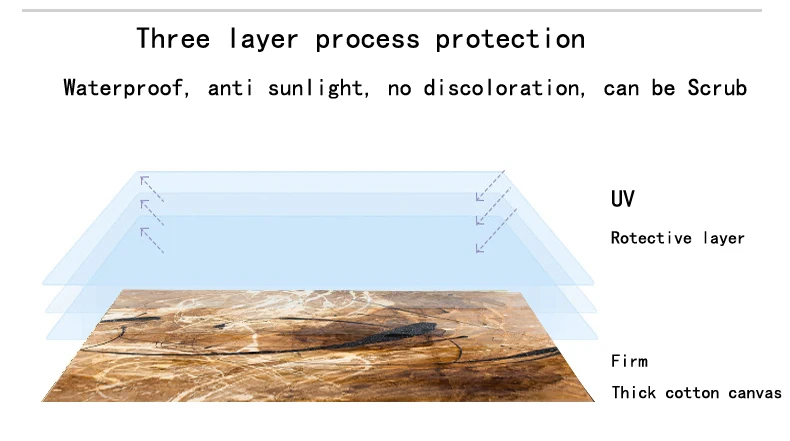 Three layer process protection

Waterproof, anti sunlight, no discoloration, can be Scrub

UV

Rotective layer

Firm

Thick cotton canvas